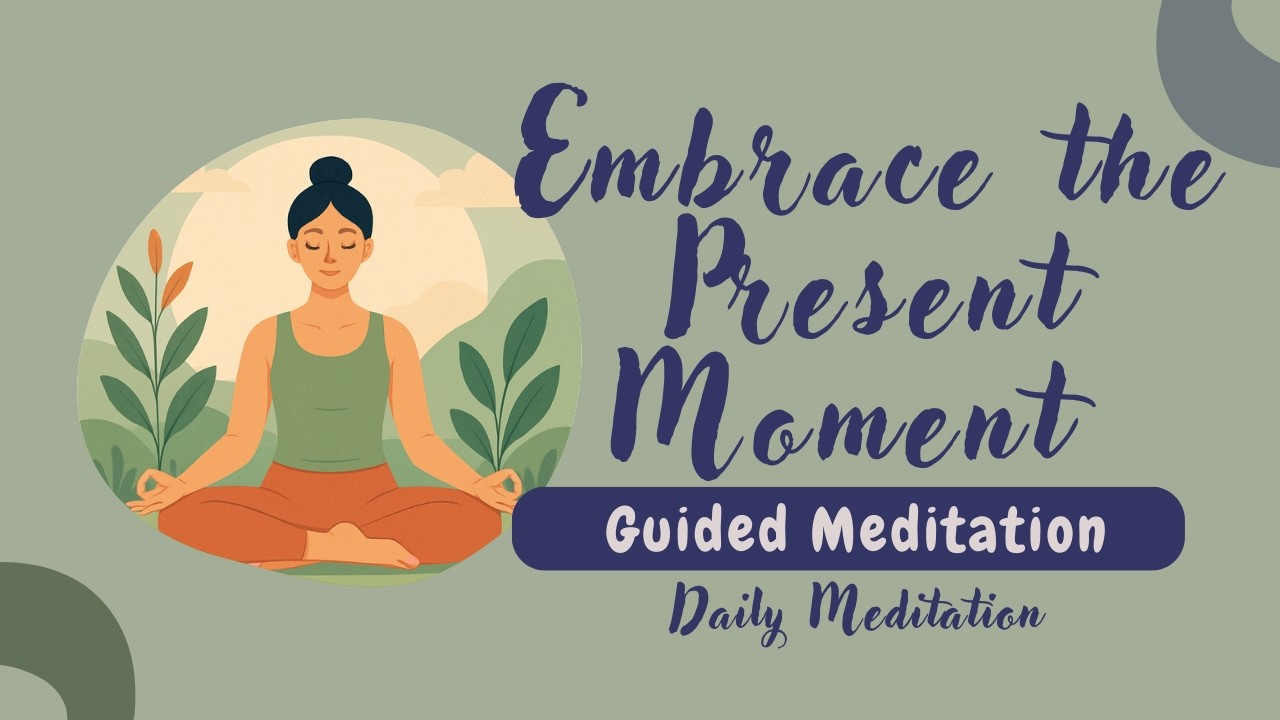 Embrace the Present Moment

Guided Meditation

Daily Meditation